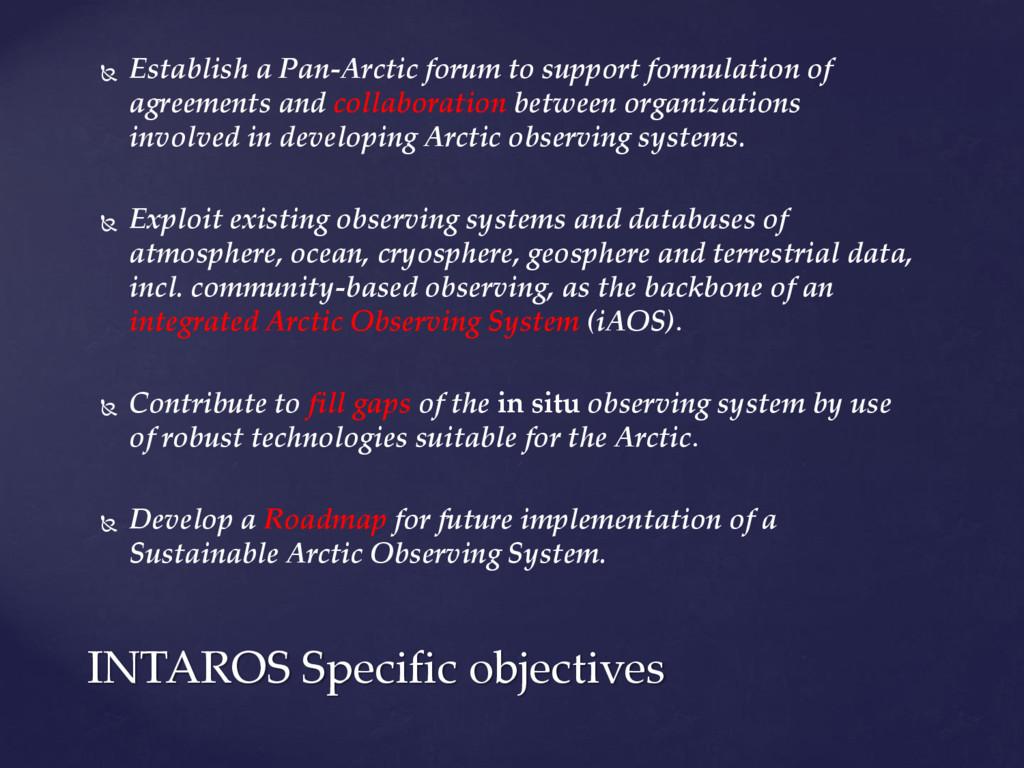 Establish a Pan-Arctic forum to support formulation of agreements and collaboration between organizations involved in developing Arctic observing systems.

Exploit existing observing systems and databases of atmosphere, ocean, cryosphere, geosphere and terrestrial data, incl. community-based observing, as the backbone of an integrated Arctic Observing System (iAOS).

Contribute to fill gaps of the in situ observing system by use of robust technologies suitable for the Arctic.

Develop a Roadmap for future implementation of a Sustainable Arctic Observing System.

INTAROS Specific objectives